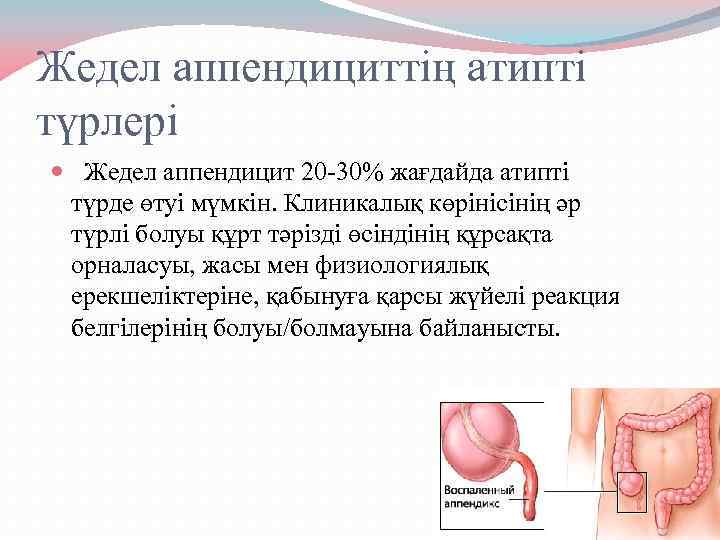 Жедел аппендициттің атипті түрлері

Жедел аппендицит 20-30% жағдайда атипті түрде өтуі мүмкін. Клиникалық көрінісінің әр түрлі болуы құрт тәрізді өсіндінің құрсақта орналасуы, жасы мен физиологиялық ерекшеліктеріне, қабынуға қарсы жүйелі реакция белгілерінің болуы/болмауына байланысты.

Воспаленный аппендикс